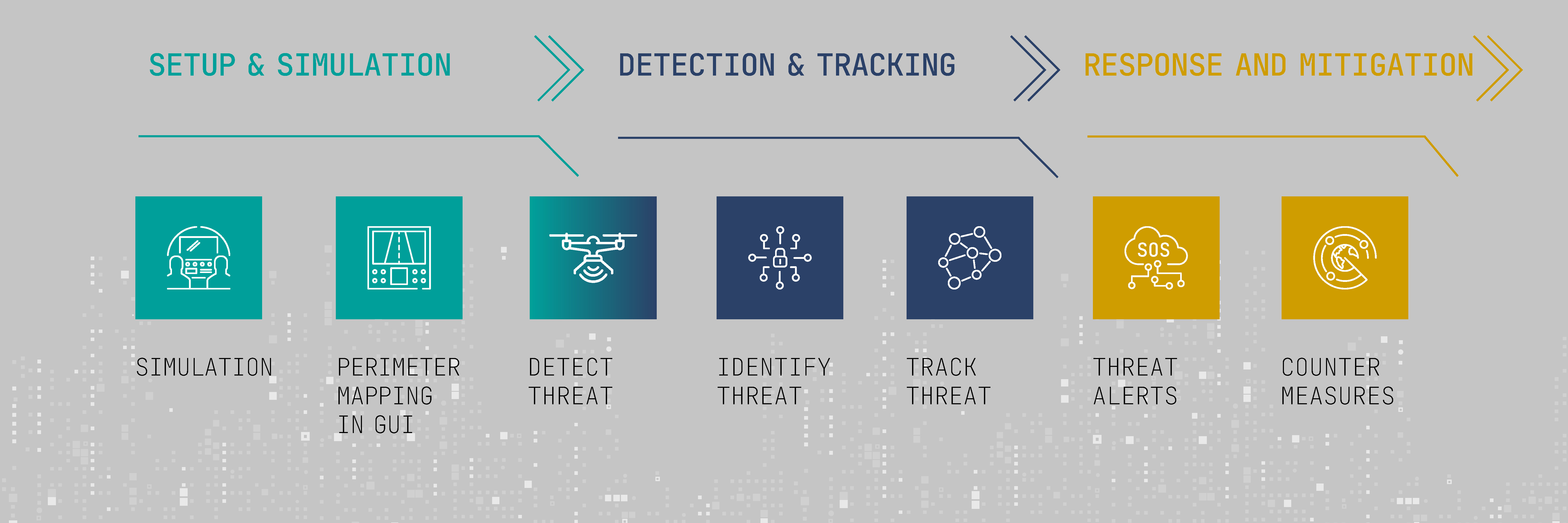 SETUP & SIMULATION

DETECTION & TRACKING

RESPONSE AND MITIGATION

SOS

SIMULATION

PERIMETER MAPPING IN GUI

DETECT THREAT

IDENTIFY THREAT

TRACK THREAT

THREAT ALERTS

COUNTER MEASURES